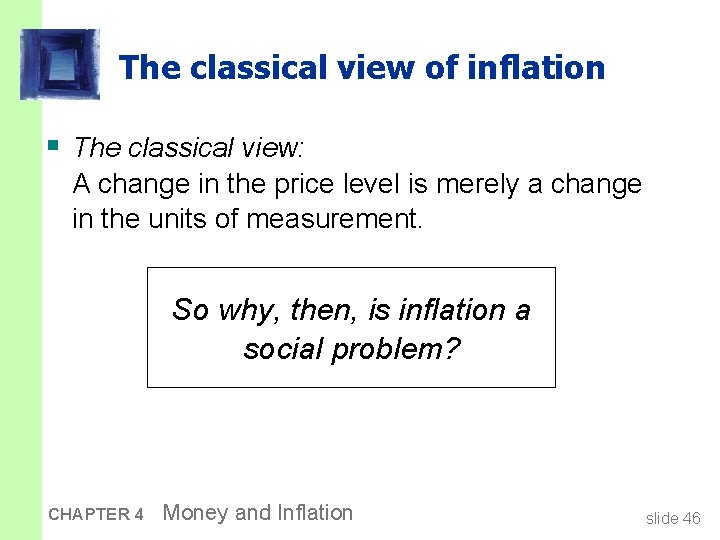 The classical view of inflation

▪ The classical view:
A change in the price level is merely a change in the units of measurement.

So why, then, is inflation a social problem?

CHAPTER 4 Money and Inflation

slide 46